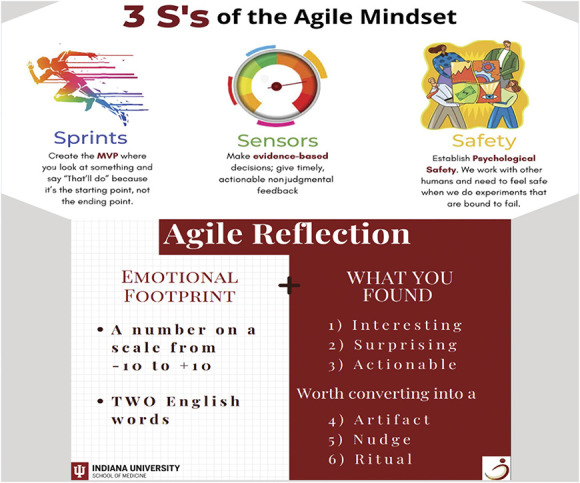 3 S's of the Agile Mindset

Sprints
Create the MVP where you look at something and say "That'll do" because it's the starting point, not the ending point.

Sensors
Make evidence-based decisions; give timely, actionable nonjudgmental feedback

Safety
Establish Psychological Safety. We work with other humans and need to feel safe when we do experiments that are bound to fail.

Agile Reflection

EMOTIONAL FOOTPRINT

• A number on a scale from -10 to +10

• TWO English words

+

WHAT YOU FOUND

1) Interesting
2) Surprising
3) Actionable

Worth converting into a

4) Artifact
5) Nudge
6) Ritual

INDIANA UNIVERSITY
SCHOOL OF MEDICINE